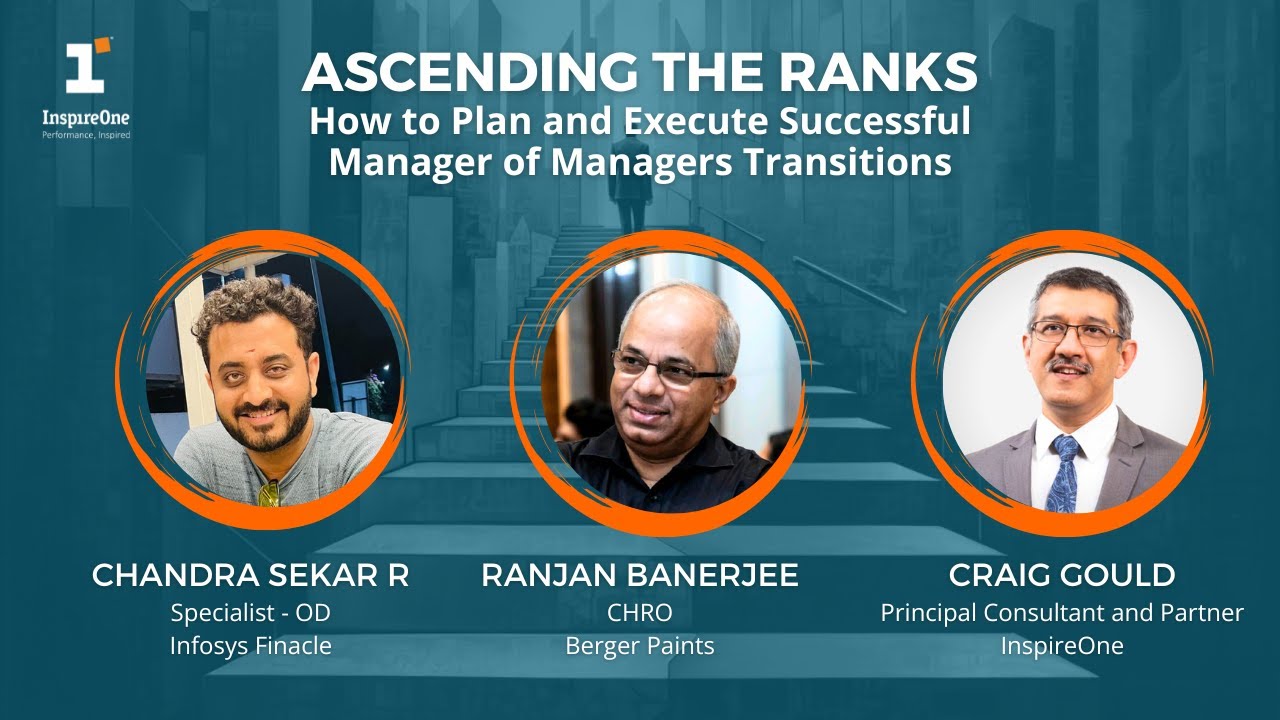 InspireOne
Performance, Inspired

ASCENDING THE RANKS
How to Plan and Execute Successful Manager of Managers Transitions

CHANDRA SEKAR R
Specialist - OD
Infosys Finacle

RANJAN BANERJEE
CHRO
Berger Paints

CRAIG GOULD
Principal Consultant and Partner
InspireOne